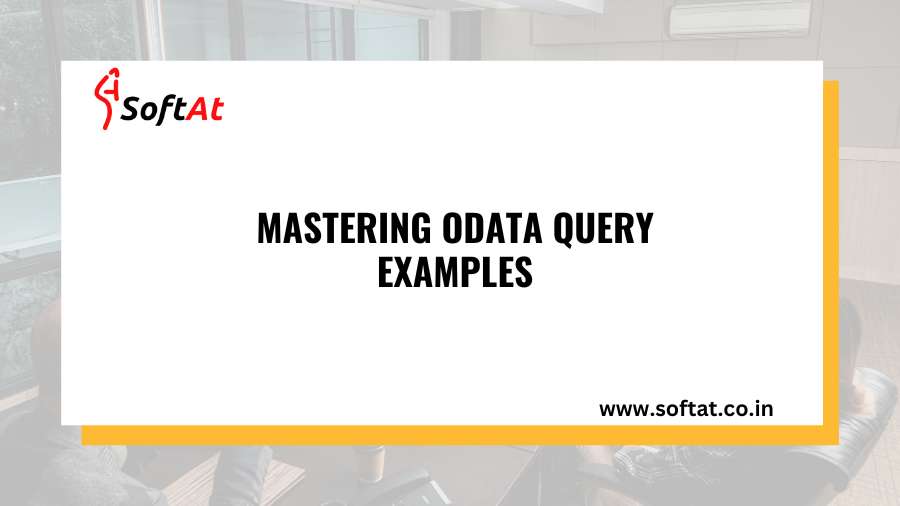 SoftAt

MASTERING ODATA QUERY EXAMPLES

www.softat.co.in